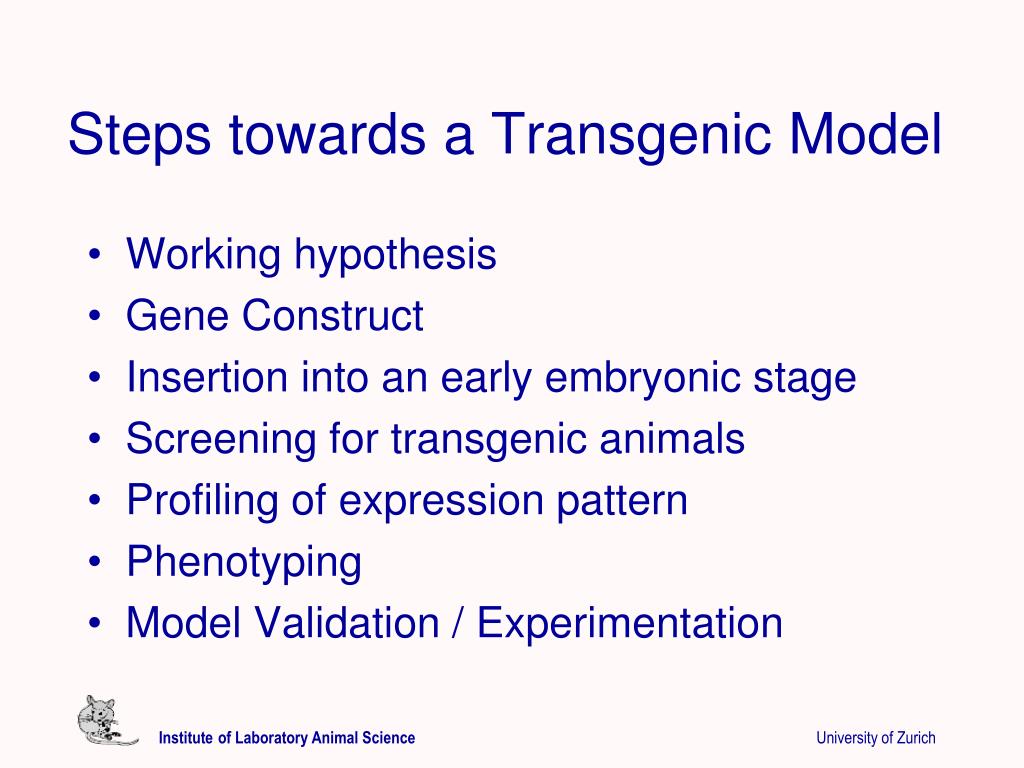 Steps towards a Transgenic Model

• Working hypothesis
• Gene Construct
• Insertion into an early embryonic stage
• Screening for transgenic animals
• Profiling of expression pattern
• Phenotyping
• Model Validation / Experimentation

Institute of Laboratory Animal Science

University of Zurich